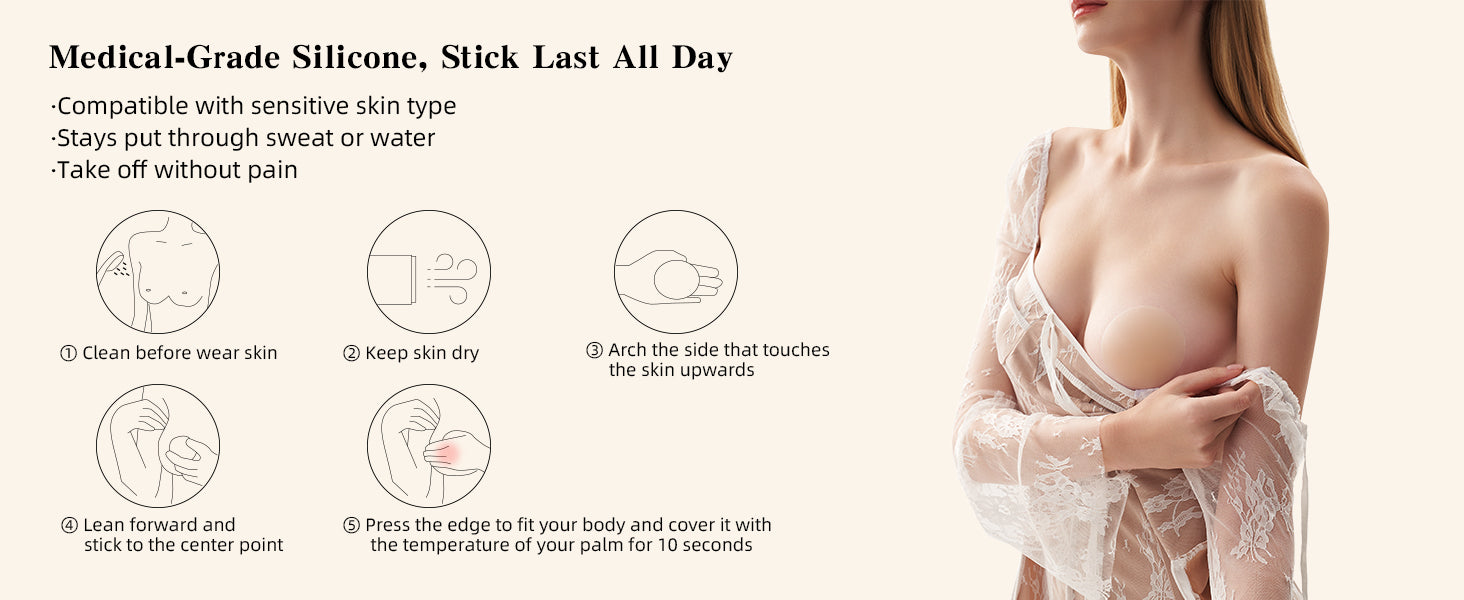 Medical-Grade Silicone, Stick Last All Day

·Compatible with sensitive skin type
·Stays put through sweat or water
·Take off without pain

① Clean before wear skin

② Keep skin dry

③ Arch the side that touches the skin upwards

④ Lean forward and stick to the center point

⑤ Press the edge to fit your body and cover it with the temperature of your palm for 10 seconds